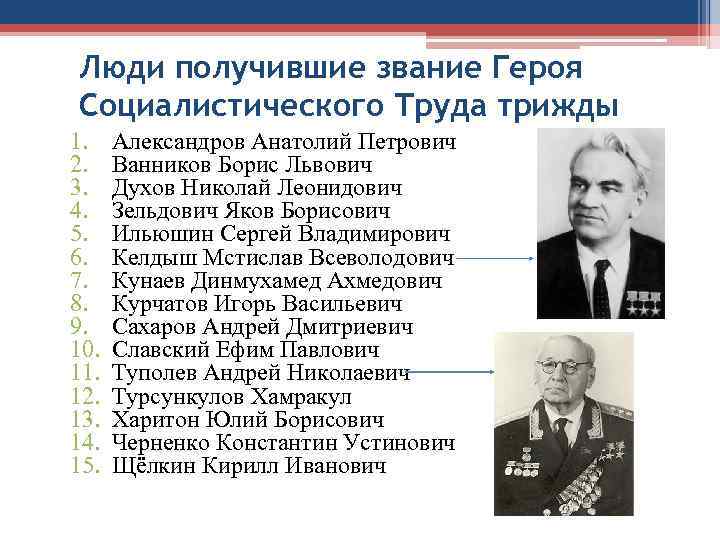 Люди получившие звание Героя Социалистического Труда трижды

1. Александров Анатолий Петрович
2. Ванников Борис Львович
3. Духов Николай Леонидович
4. Зельдович Яков Борисович
5. Ильюшин Сергей Владимирович
6. Келдыш Мстислав Всеволодович
7. Кунаев Динмухамед Ахмедович
8. Курчатов Игорь Васильевич
9. Сахаров Андрей Дмитриевич
10. Славский Ефим Павлович
11. Туполев Андрей Николаевич
12. Турсункулов Хамракул
13. Харитон Юлий Борисович
14. Черненко Константин Устинович
15. Щёлкин Кирилл Иванович